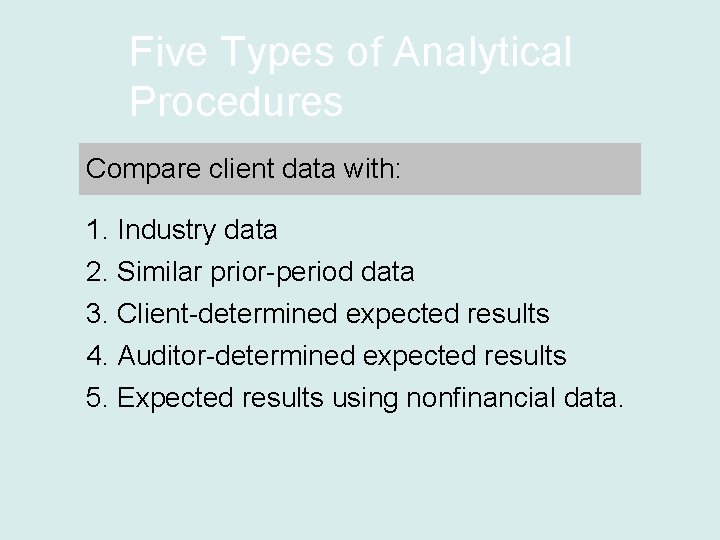 Five Types of Analytical Procedures

Compare client data with:

1. Industry data
2. Similar prior-period data
3. Client-determined expected results
4. Auditor-determined expected results
5. Expected results using nonfinancial data.